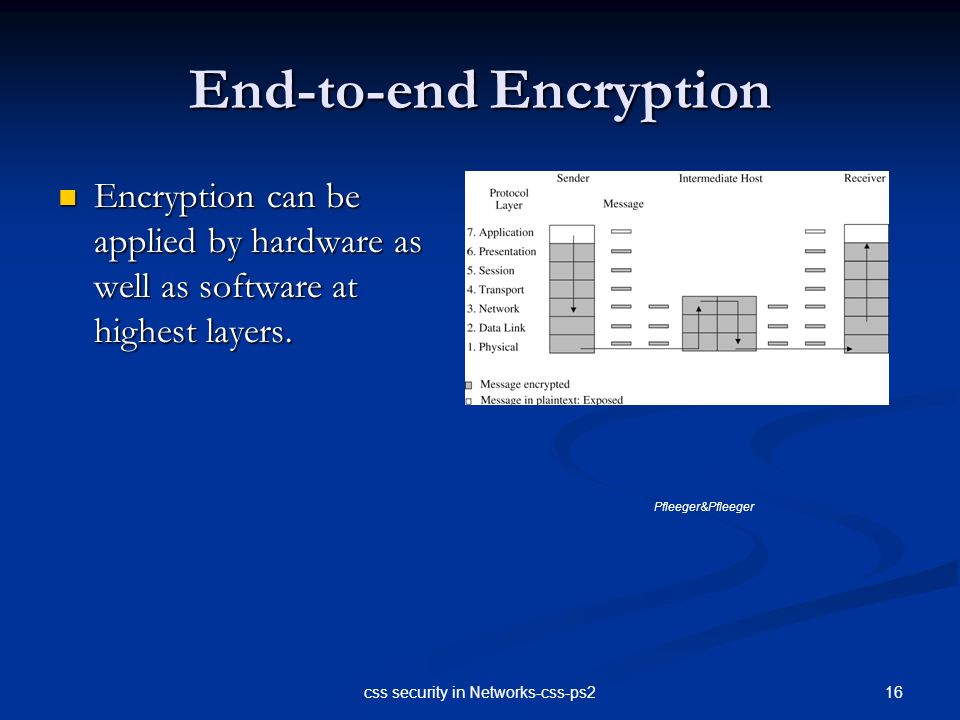 End-to-end Encryption

Encryption can be applied by hardware as well as software at highest layers.

Sender
Intermediate Host
Receiver
Protocol Layer
Message
7. Application
6. Presentation
5. Session
4. Transport
3. Network
2. Data Link
1. Physical
Message encrypted
Message in plaintext: Exposed

Pfleeger&Pfleeger

css security in Networks-css-ps2

16